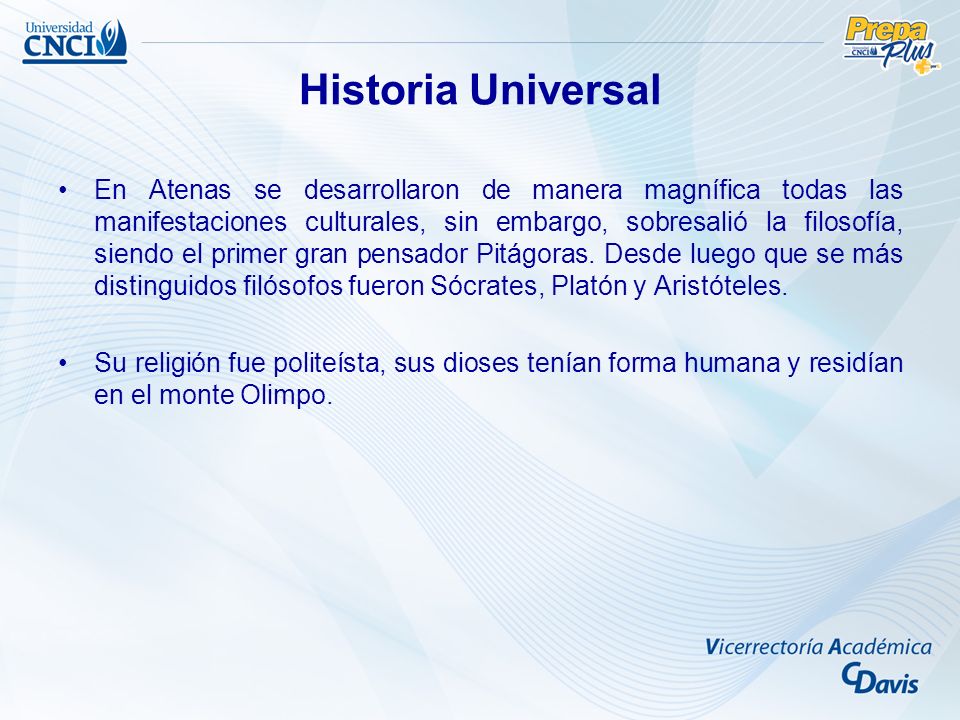 Universidad CNCI

Prepa Plus CNCI

Historia Universal

• En Atenas se desarrollaron de manera magnífica todas las manifestaciones culturales, sin embargo, sobresalió la filosofía, siendo el primer gran pensador Pitágoras. Desde luego que se más distinguidos filósofos fueron Sócrates, Platón y Aristóteles.

• Su religión fue politeísta, sus dioses tenían forma humana y residían en el monte Olimpo.

Vicerrectoría Académica
CDavis